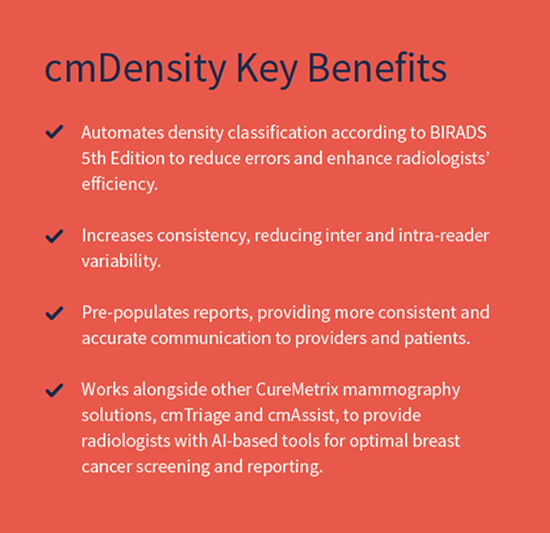 cmDensity Key Benefits

✓ Automates density classification according to BIRADS 5th Edition to reduce errors and enhance radiologists' efficiency.

✓ Increases consistency, reducing inter and intra-reader variability.

✓ Pre-populates reports, providing more consistent and accurate communication to providers and patients.

✓ Works alongside other CureMetrix mammography solutions, cmTriage and cmAssist, to provide radiologists with AI-based tools for optimal breast cancer screening and reporting.